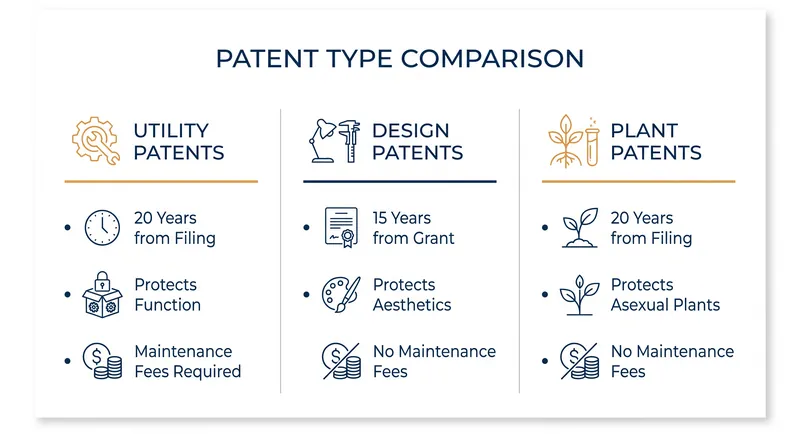 PATENT TYPE COMPARISON

UTILITY PATENTS

- 20 Years from Filing
- Protects Function
- Maintenance Fees Required

DESIGN PATENTS

- 15 Years from Grant
- Protects Aesthetics
- No Maintenance Fees

PLANT PATENTS

- 20 Years from Filing
- Protects Asexual Plants
- No Maintenance Fees